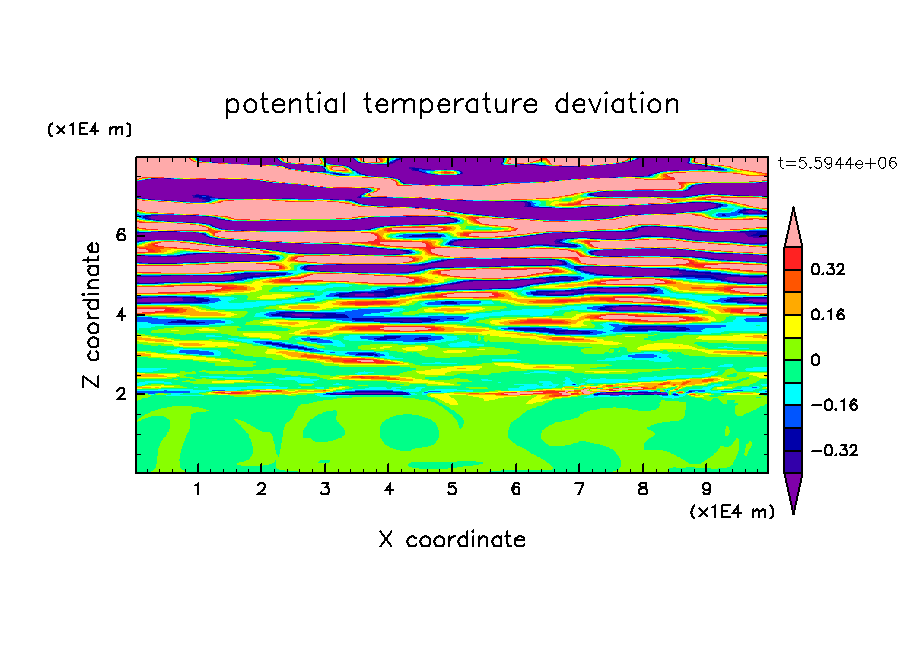 potential temperature deviation

(x1E4 m)

t=5.5944e+06

Z coordinate

6
4
2

0.32
0.16
0
−0.16
−0.32

1 2 3 4 5 6 7 8 9

(x1E4 m)

X coordinate